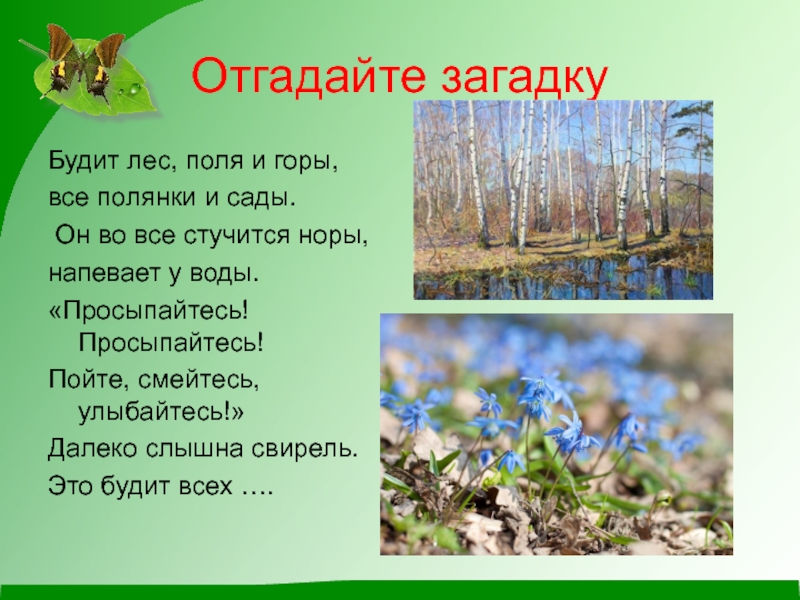 Отгадайте загадку

Будит лес, поля и горы,
все полянки и сады.
Он во все стучится норы,
напевает у воды.
«Просыпайтесь! Просыпайтесь!
Пойте, смейтесь, улыбайтесь!»
Далеко слышна свирель.
Это будит всех ….